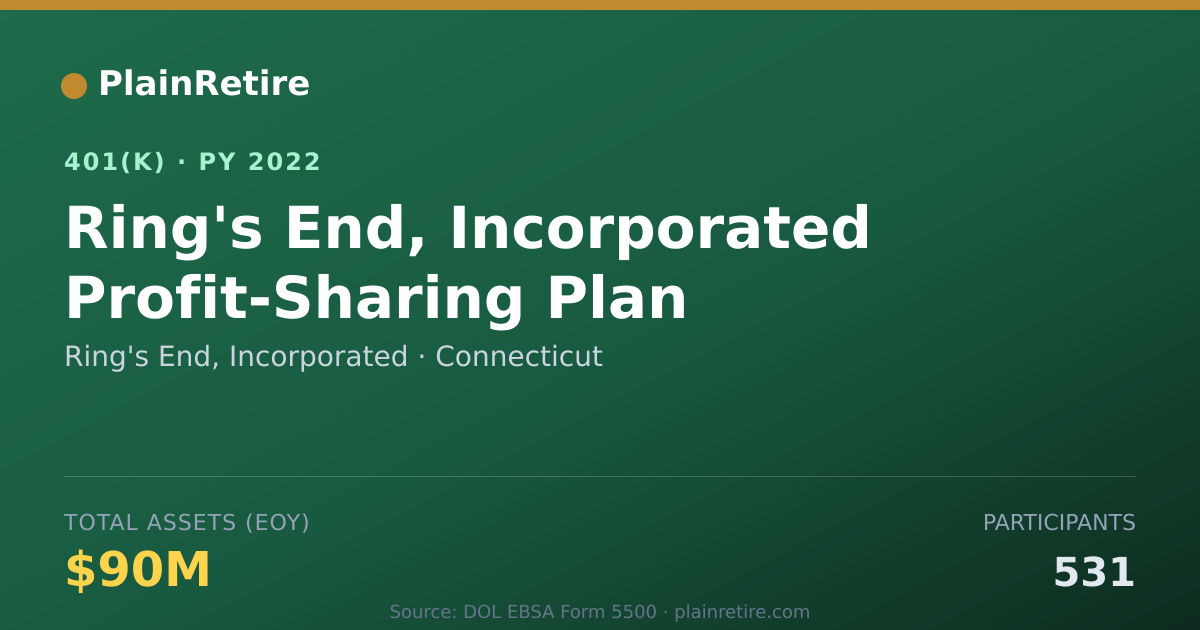 PlainRetire

401(K) · PY 2022

Ring's End, Incorporated Profit-Sharing Plan

Ring's End, Incorporated · Connecticut

TOTAL ASSETS (EOY)
$90M

PARTICIPANTS
531

Source: DOL EBSA Form 5500 · plainretire.com